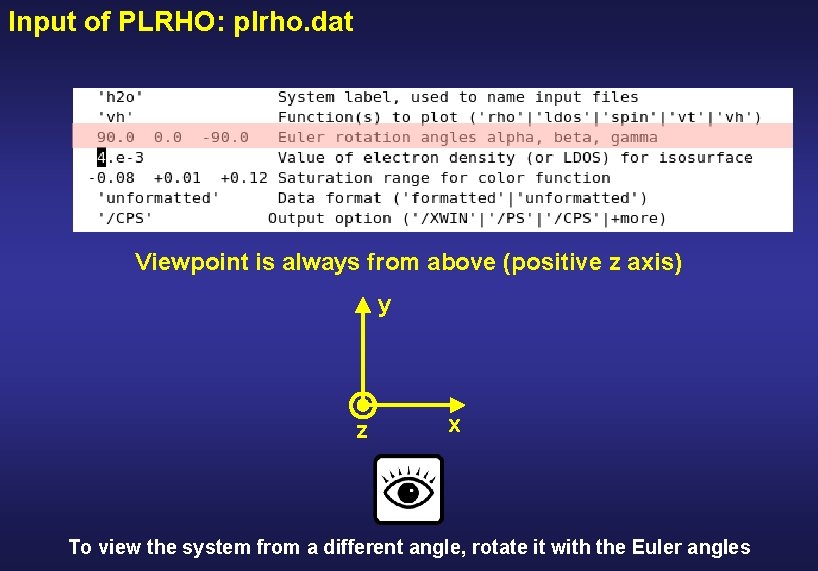 Input of PLRHO: plrho.dat

'h2o'                    System label, used to name input files
'vh'                     Function(s) to plot ('rho'|'ldos'|'spin'|'vt'|'vh')
90.0  0.0  -90.0         Euler rotation angles alpha, beta, gamma
4.e-3                    Value of electron density (or LDOS) for isosurface
-0.08  +0.01  +0.12      Saturation range for color function
'unformatted'            Data format ('formatted'|'unformatted')
'/CPS'                   Output option ('/XWIN'|'/PS'|'/CPS'|+more)

Viewpoint is always from above (positive z axis)

y

x

z

To view the system from a different angle, rotate it with the Euler angles